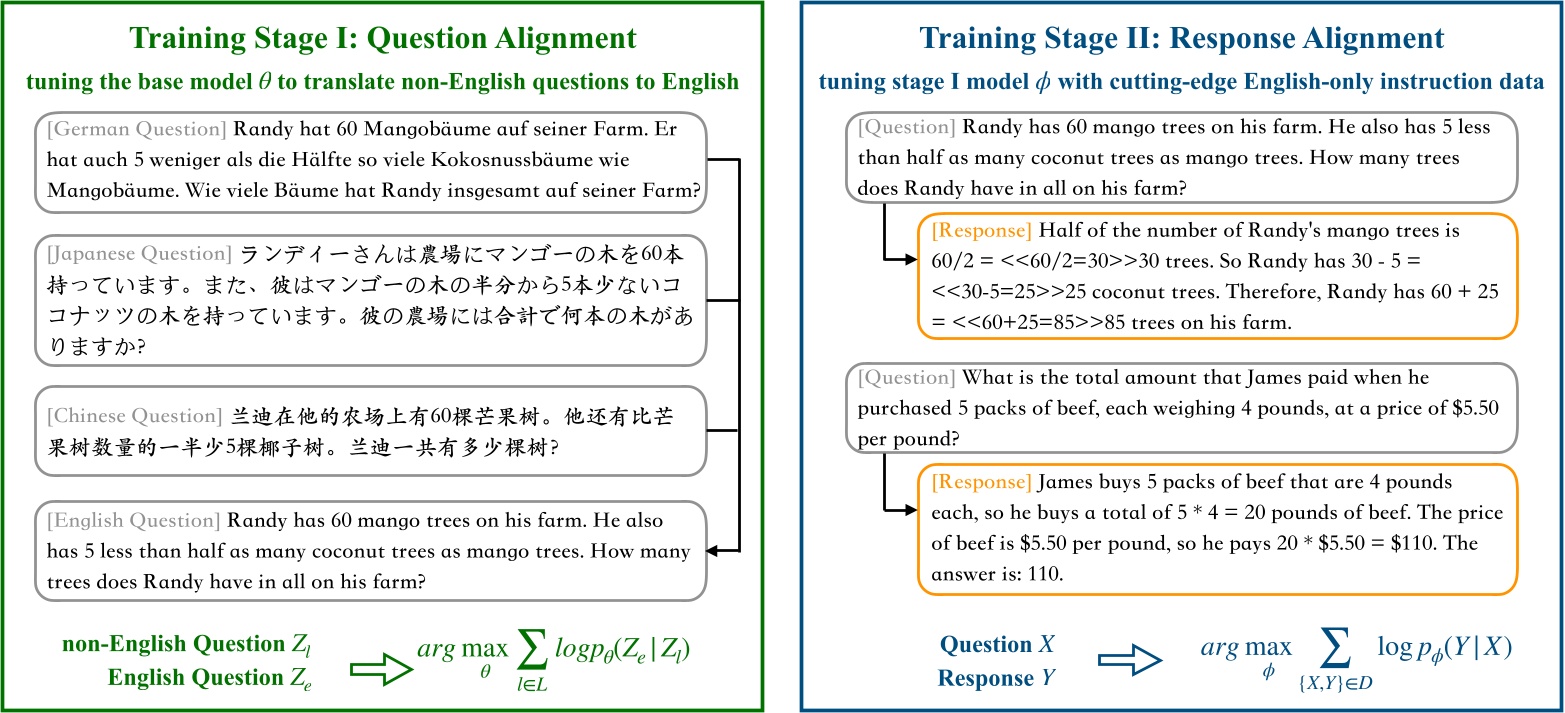 Training Stage I: Question Alignment

tuning the base model $\theta$ to translate non-English questions to English

[German Question] Randy hat 60 Mangobäume auf seiner Farm. Er hat auch 5 weniger als die Hälfte so viele Kokosnussbäume wie Mangobäume. Wie viele Bäume hat Randy insgesamt auf seiner Farm?

[Japanese Question] ランディーさんは農場にマンゴーの木を60本持っています。また、彼はマンゴーの木の半分から5本少ないココナッツの木を持っています。彼の農場には合計で何本の木がありますか?

[Chinese Question] 兰迪在他的农场上有60棵芒果树。他还有比芒果树数量的一半少5棵椰子树。兰迪一共有多少棵树?

[English Question] Randy has 60 mango trees on his farm. He also has 5 less than half as many coconut trees as mango trees. How many trees does Randy have in all on his farm?

non-English Question $Z_l$
English Question $Z_e$

$arg \max_{\theta} \sum_{l \in L} logp_{\theta}(Z_e | Z_l)$

Training Stage II: Response Alignment

tuning stage I model $\phi$ with cutting-edge English-only instruction data

[Question] Randy has 60 mango trees on his farm. He also has 5 less than half as many coconut trees as mango trees. How many trees does Randy have in all on his farm?

[Response] Half of the number of Randy's mango trees is 60/2 = <<60/2=30>>30 trees. So Randy has 30 - 5 = <<30-5=25>>25 coconut trees. Therefore, Randy has 60 + 25 = <<60+25=85>>85 trees on his farm.

[Question] What is the total amount that James paid when he purchased 5 packs of beef, each weighing 4 pounds, at a price of $5.50 per pound?

[Response] James buys 5 packs of beef that are 4 pounds each, so he buys a total of 5 * 4 = 20 pounds of beef. The price of beef is $5.50 per pound, so he pays 20 * $5.50 = $110. The answer is: 110.

Question $X$
Response $Y$

$arg \max_{\phi} \sum_{\{X,Y\} \in D} \log p_{\phi}(Y | X)$